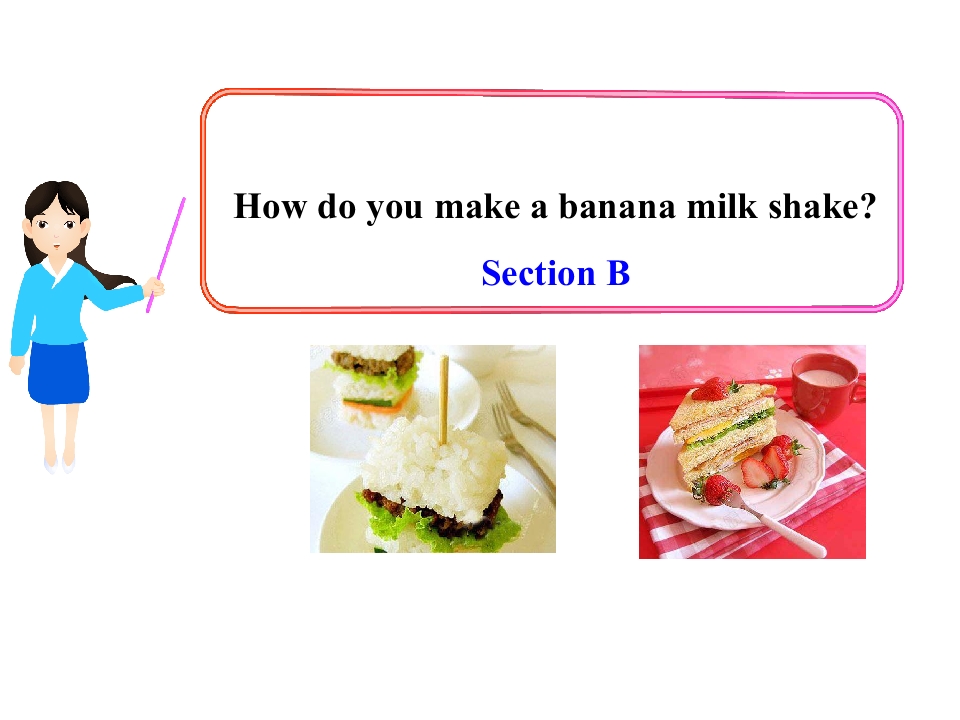 How do you make a banana milk shake?

Section B